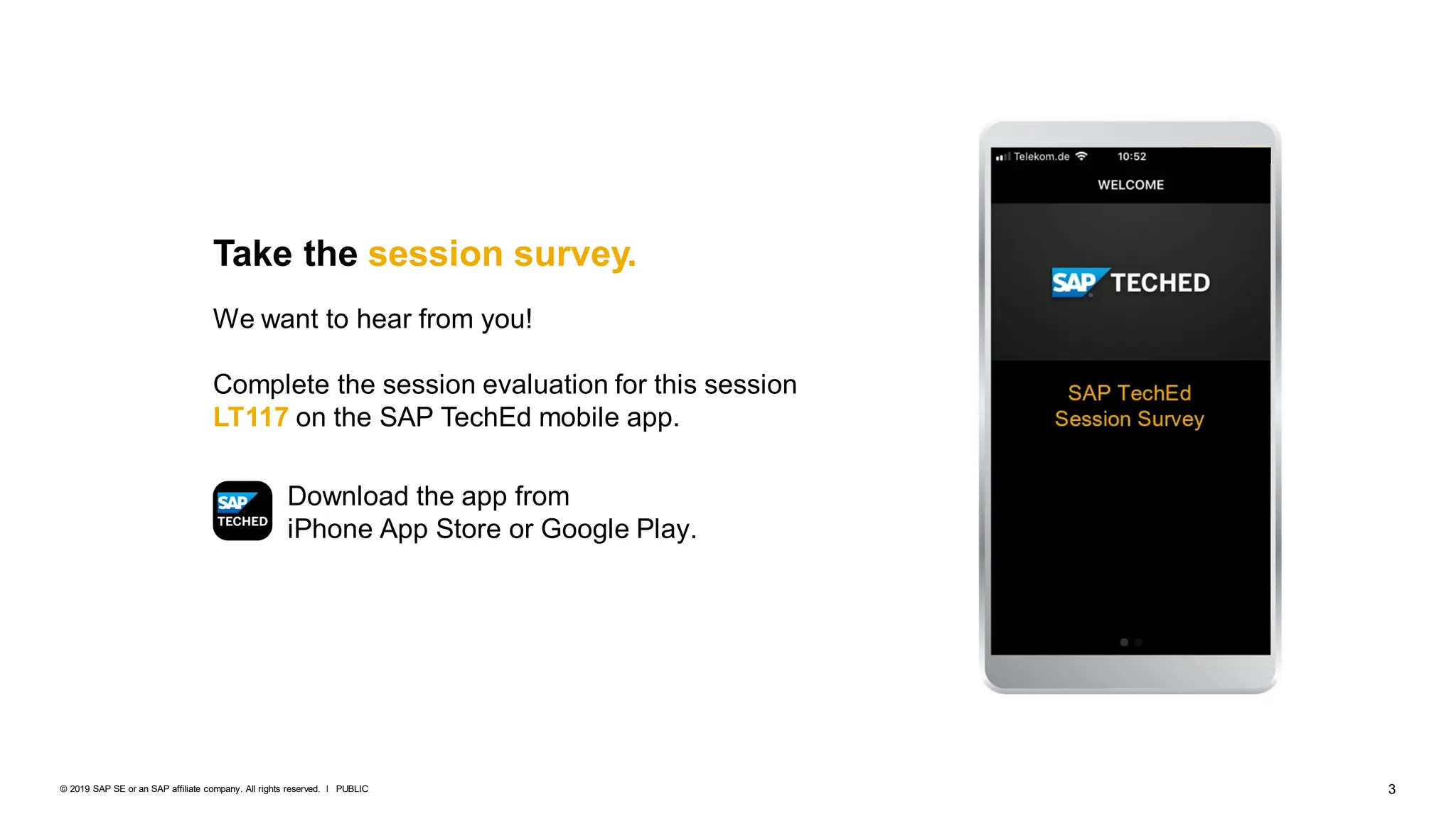 Take the session survey.

We want to hear from you!

Complete the session evaluation for this session LT117 on the SAP TechEd mobile app.

SAP TECHED

Download the app from iPhone App Store or Google Play.

Telekom.de 10:52

WELCOME

SAP TECHED

SAP TechEd Session Survey

© 2019 SAP SE or an SAP affiliate company. All rights reserved. I PUBLIC

3